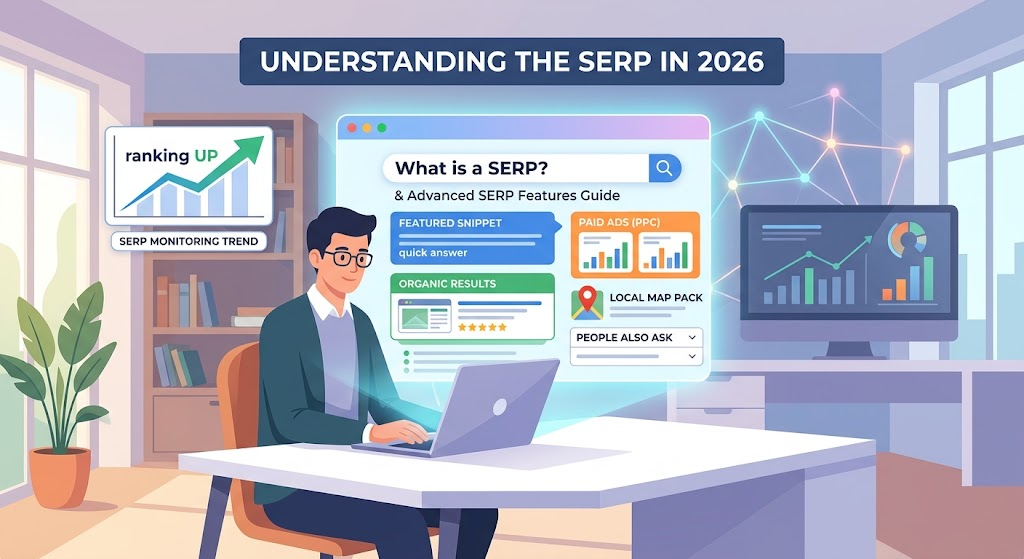 UNDERSTANDING THE SERP IN 2026

ranking UP

SERP MONITORING TREND

What is a SERP?

& Advanced SERP Features Guide

FEATURED SNIPPET

quick answer

PAID ADS (PPC)

ORGANIC RESULTS

LOCAL MAP PACK

PEOPLE ALSO ASK